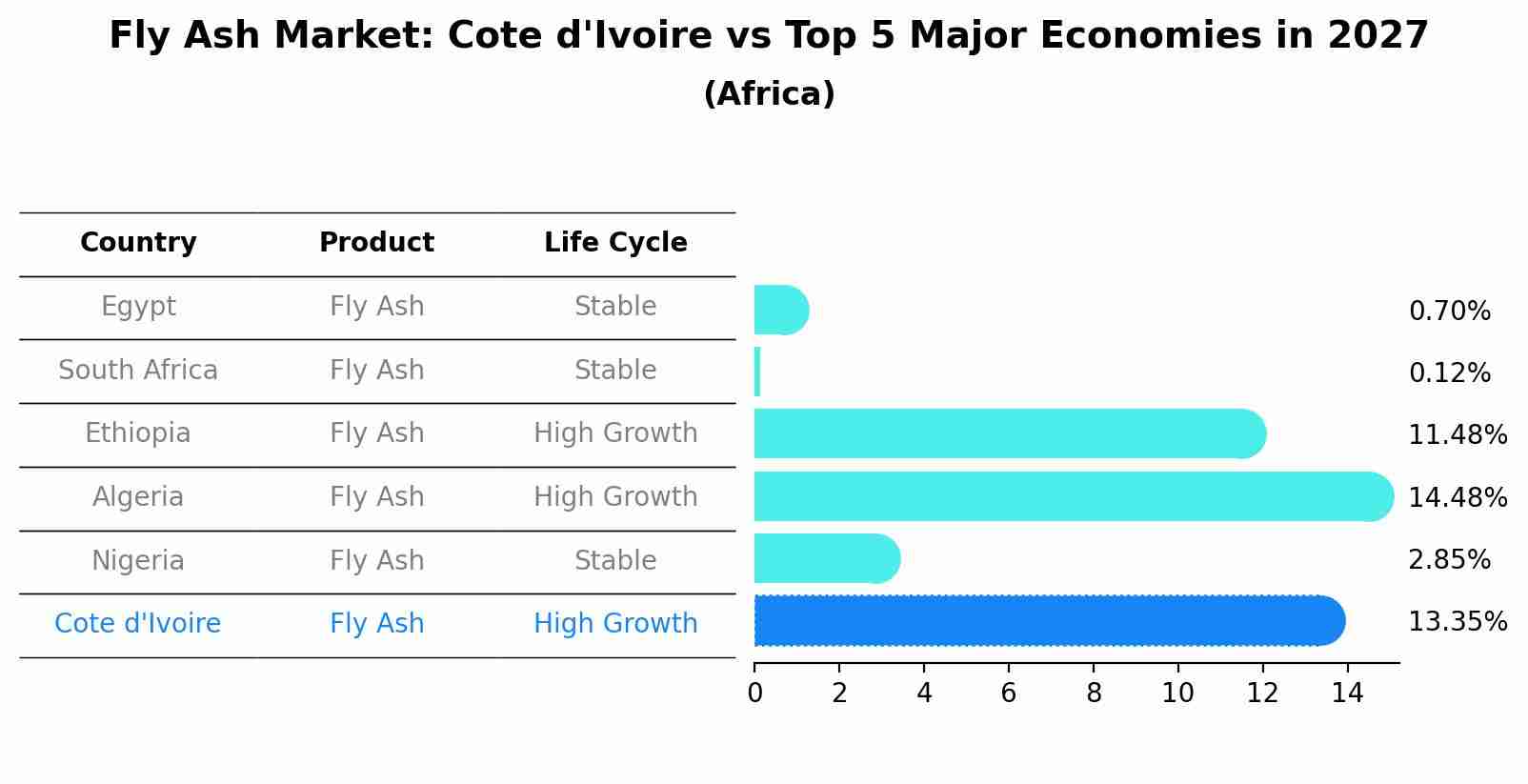 Fly Ash Market: Cote d'Ivoire vs Top 5 Major Economies in 2027
(Africa)

| Country | Product | Life Cycle | |
|---|---|---|---|
| Egypt | Fly Ash | Stable | 0.70% |
| South Africa | Fly Ash | Stable | 0.12% |
| Ethiopia | Fly Ash | High Growth | 11.48% |
| Algeria | Fly Ash | High Growth | 14.48% |
| Nigeria | Fly Ash | Stable | 2.85% |
| Cote d'Ivoire | Fly Ash | High Growth | 13.35% |

0 2 4 6 8 10 12 14